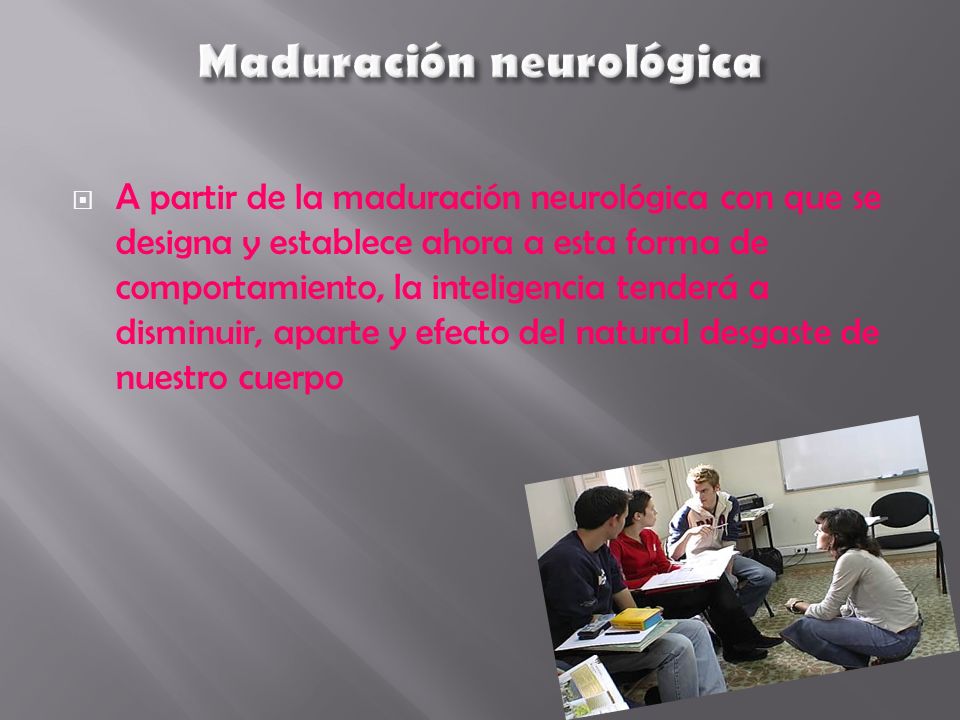 Maduración neurológica

A partir de la maduración neurológica con que se designa y establece ahora a esta forma de comportamiento, la inteligencia tenderá a disminuir, aparte y efecto del natural desgaste de nuestro cuerpo